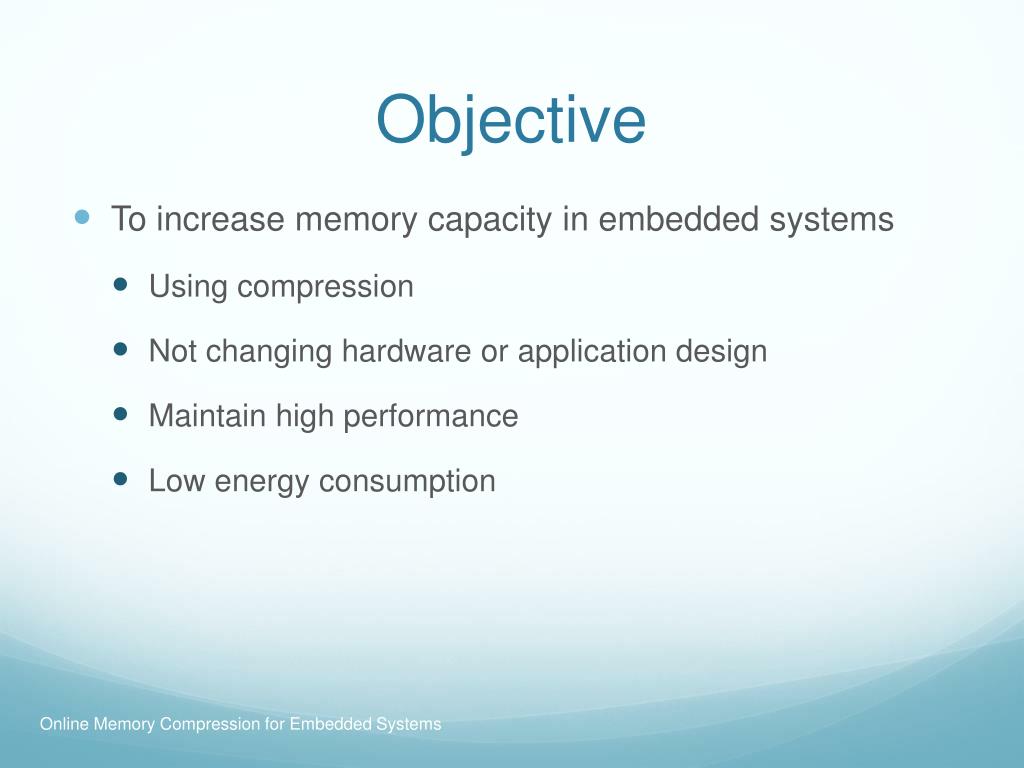 Objective

- To increase memory capacity in embedded systems
  - Using compression
  - Not changing hardware or application design
  - Maintain high performance
  - Low energy consumption

Online Memory Compression for Embedded Systems